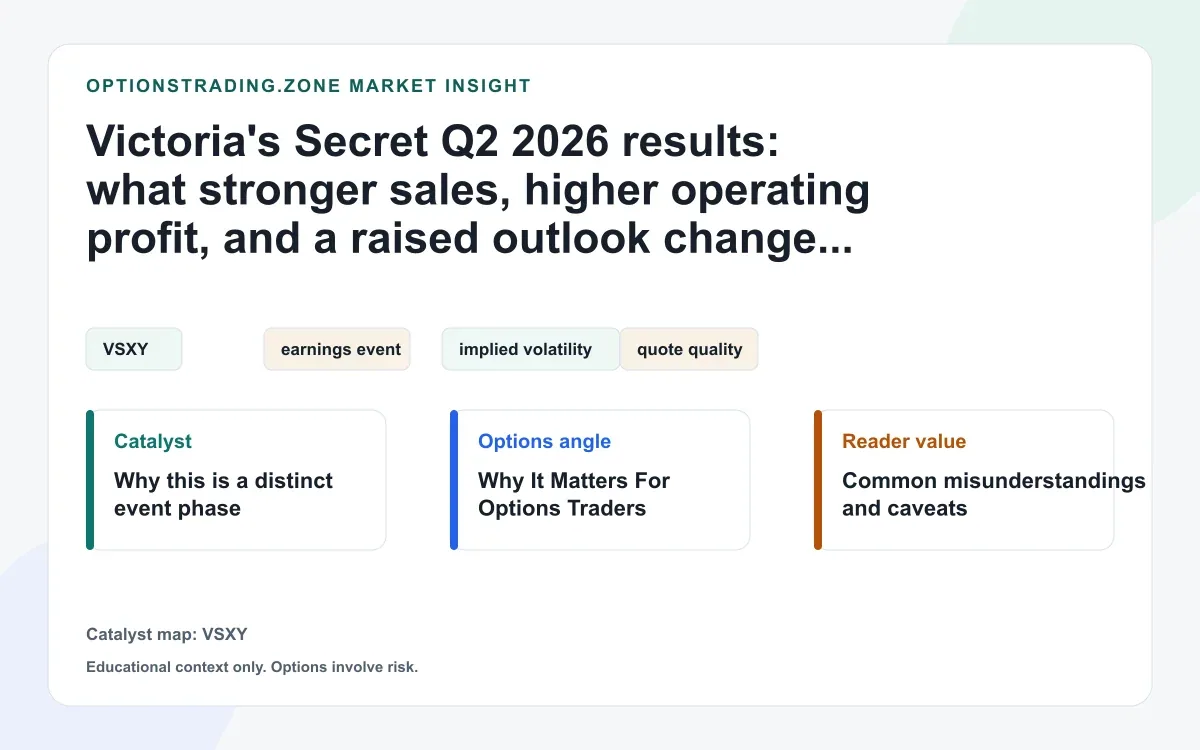 OPTIONSTRADING.ZONE MARKET INSIGHT

Victoria's Secret Q2 2026 results: what stronger sales, higher operating profit, and a raised outlook change...

VSXY

earnings event

implied volatility

quote quality

Catalyst

Why this is a distinct event phase

Options angle

Why It Matters For Options Traders

Reader value

Common misunderstandings and caveats

Catalyst map: VSXY

Educational context only. Options involve risk.